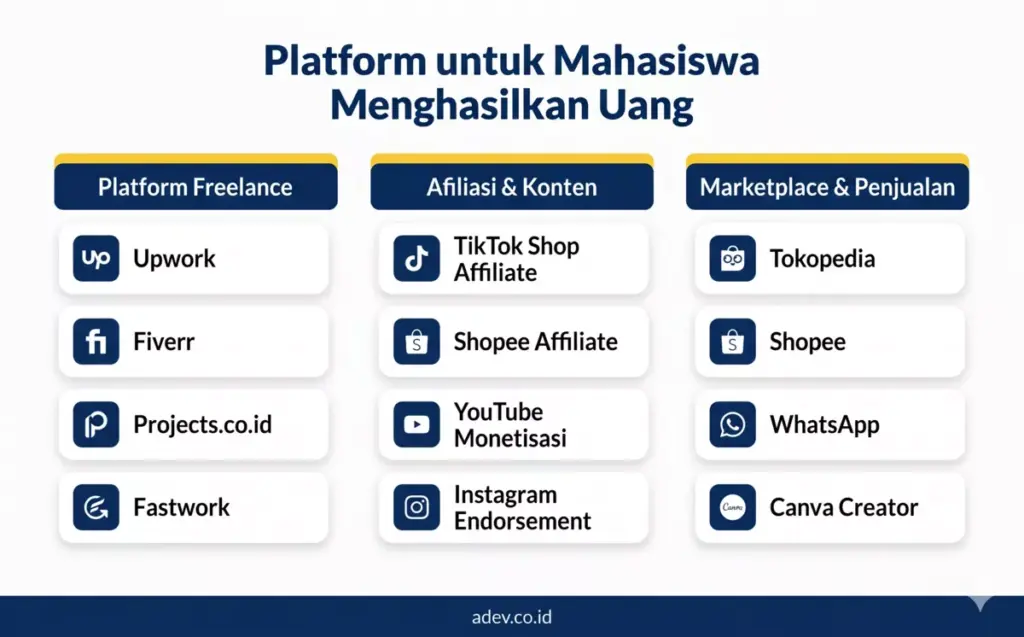 Platform untuk Mahasiswa Menghasilkan Uang

Platform Freelance

Upwork

Fiverr

Projects.co.id

Fastwork

Afiliasi & Konten

TikTok Shop Affiliate

Shopee Affiliate

YouTube Monetisasi

Instagram Endorsement

Marketplace & Penjualan

Tokopedia

Shopee

WhatsApp

Canva Creator

adev.co.id